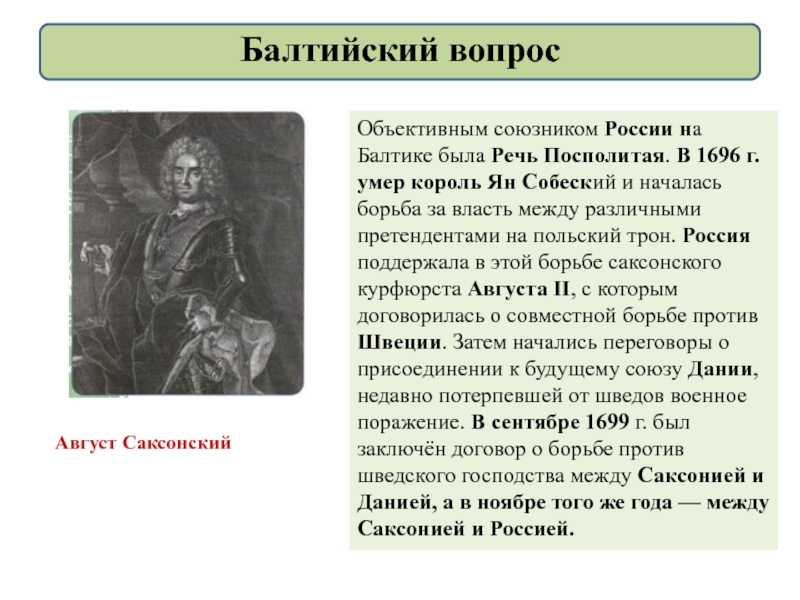 Балтийский вопрос

Август Саксонский

Объективным союзником России на Балтике была Речь Посполитая. В 1696 г. умер король Ян Собеский и началась борьба за власть между различными претендентами на польский трон. Россия поддержала в этой борьбе саксонского курфюрста Августа II, с которым договорилась о совместной борьбе против Швеции. Затем начались переговоры о присоединении к будущему союзу Дании, недавно потерпевшей от шведов военное поражение. В сентябре 1699 г. был заключён договор о борьбе против шведского господства между Саксонией и Данией, а в ноябре того же года — между Саксонией и Россией.